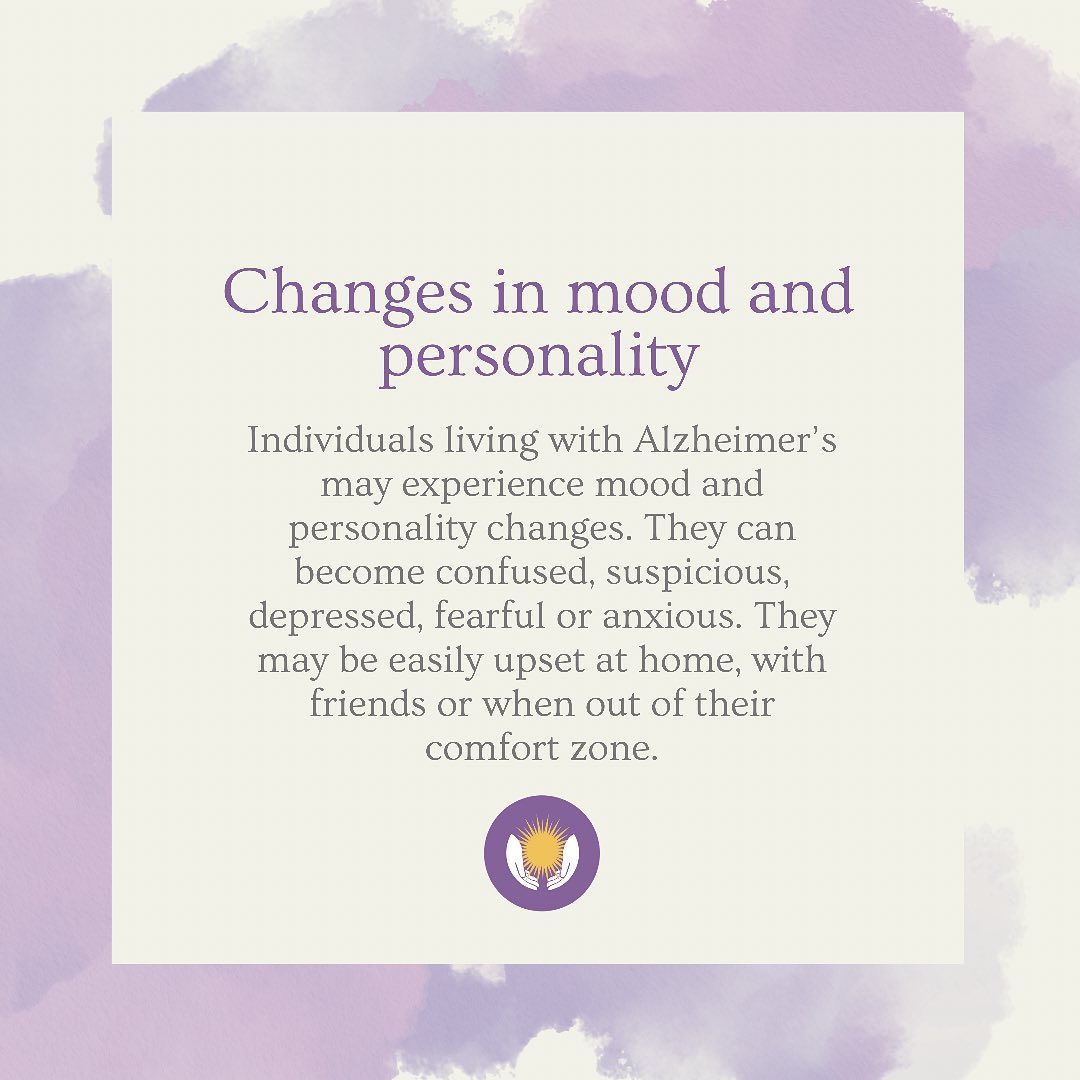 Changes in mood and personality

Individuals living with Alzheimer's may experience mood and personality changes. They can become confused, suspicious, depressed, fearful or anxious. They may be easily upset at home, with friends or when out of their comfort zone.